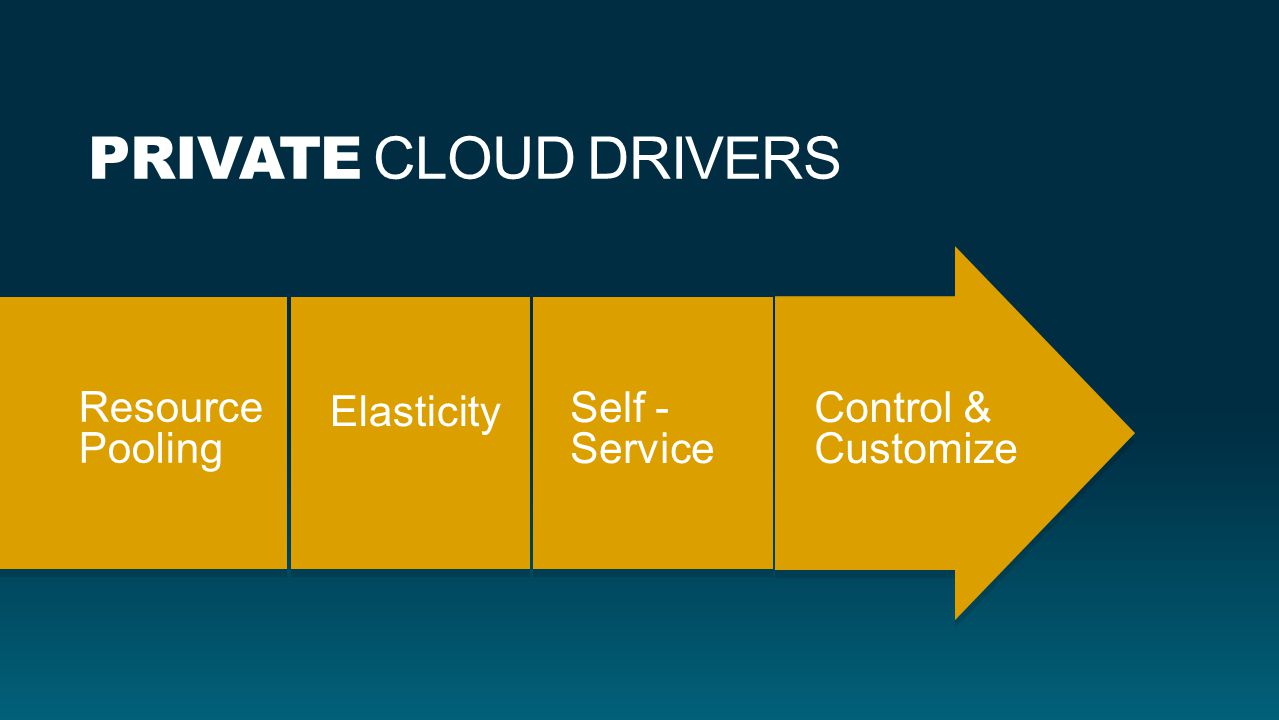 PRIVATE CLOUD DRIVERS

Resource Pooling

Elasticity

Self - Service

Control & Customize